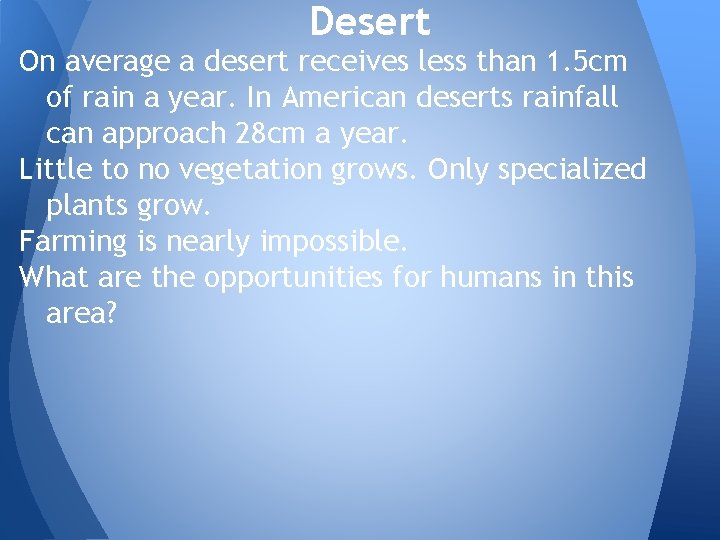 Desert

On average a desert receives less than 1.5cm of rain a year. In American deserts rainfall can approach 28cm a year.

Little to no vegetation grows. Only specialized plants grow.

Farming is nearly impossible.

What are the opportunities for humans in this area?